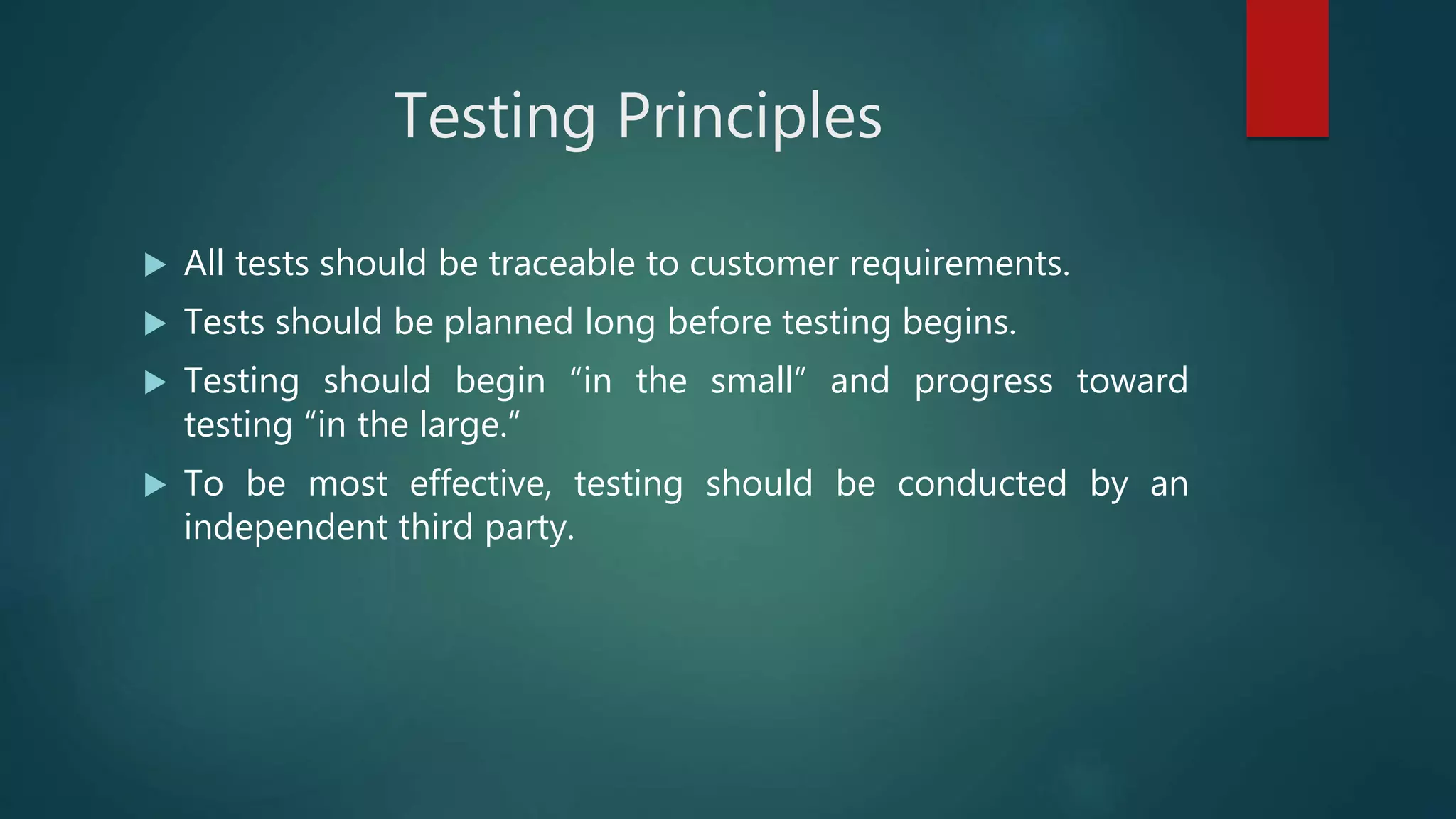 Testing Principles

▶ All tests should be traceable to customer requirements.

▶ Tests should be planned long before testing begins.

▶ Testing should begin “in the small” and progress toward testing “in the large.”

▶ To be most effective, testing should be conducted by an independent third party.